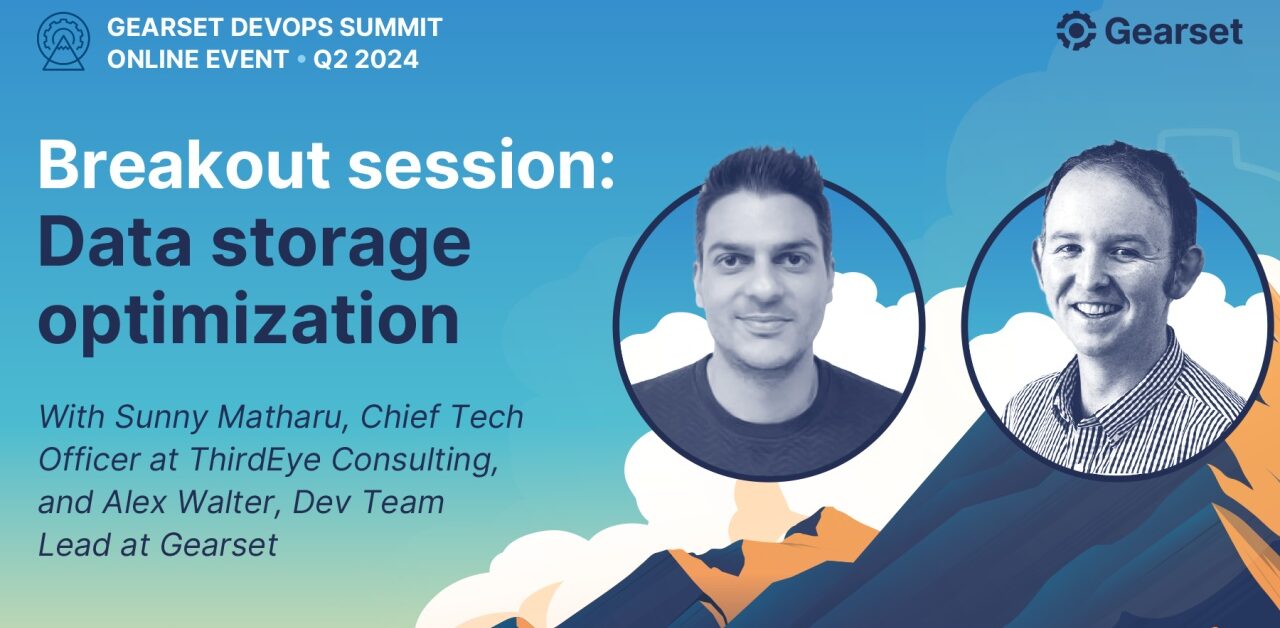 GEARSET DEVOPS SUMMIT
ONLINE EVENT • Q2 2024

Gearset

Breakout session:
Data storage optimization

With Sunny Matharu, Chief Tech Officer at ThirdEye Consulting, and Alex Walter, Dev Team Lead at Gearset